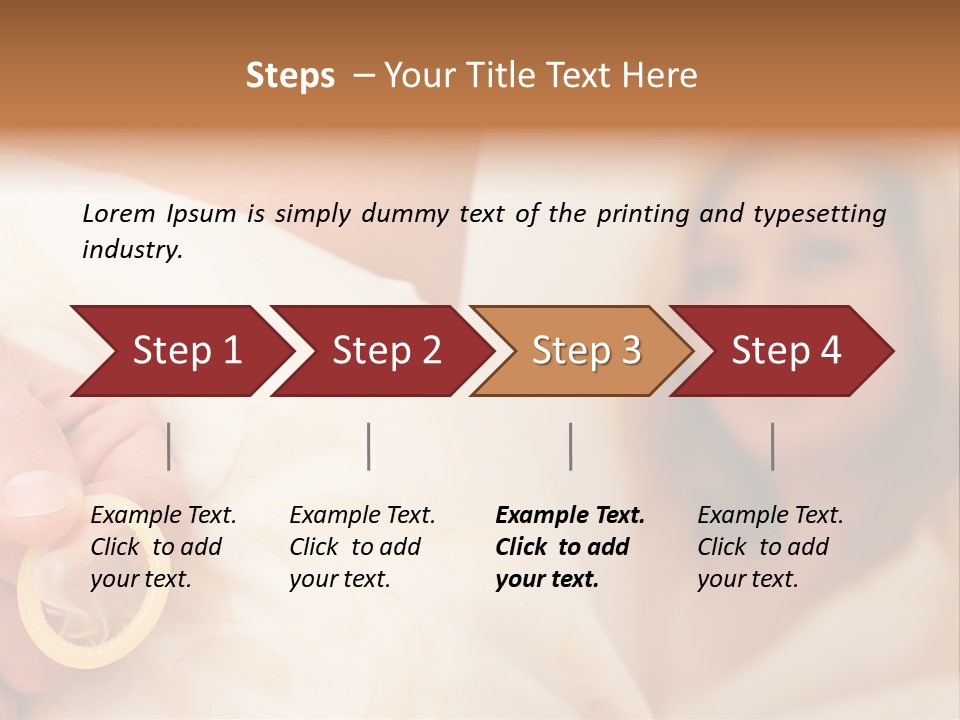 Steps – Your Title Text Here

Lorem Ipsum is simply dummy text of the printing and typesetting industry.

Step 1

Step 2

Step 3

Step 4

Example Text. Click to add your text.

Example Text. Click to add your text.

Example Text. Click to add your text.

Example Text. Click to add your text.